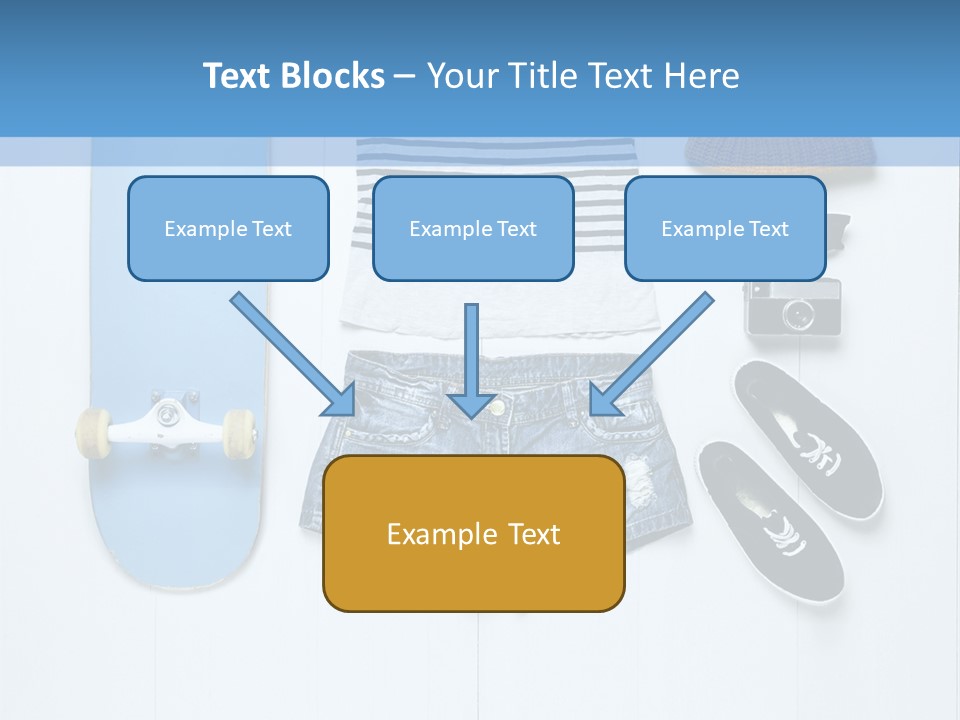 Text Blocks – Your Title Text Here

Example Text

Example Text

Example Text

Example Text